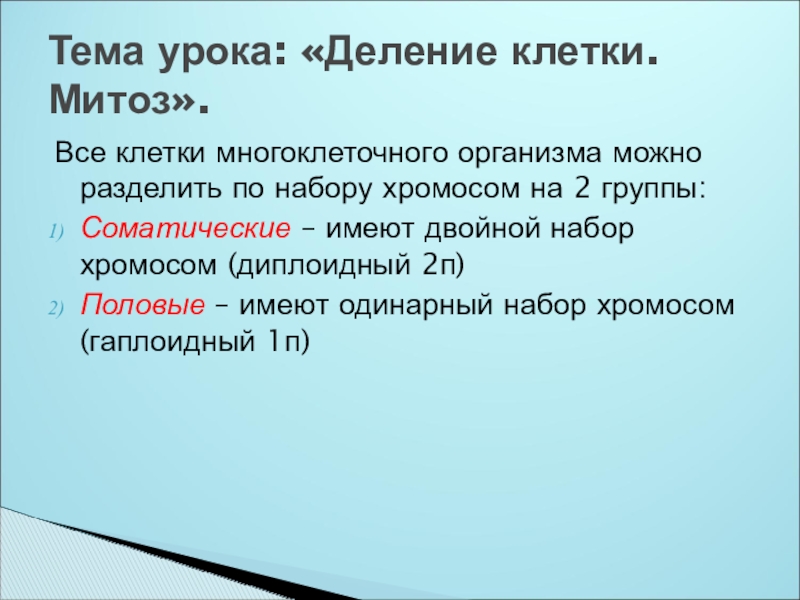 Тема урока: «Деление клетки. Митоз».

Все клетки многоклеточного организма можно разделить по набору хромосом на 2 группы:

1) Соматические – имеют двойной набор хромосом (диплоидный 2п)
2) Половые – имеют одинарный набор хромосом (гаплоидный 1п)